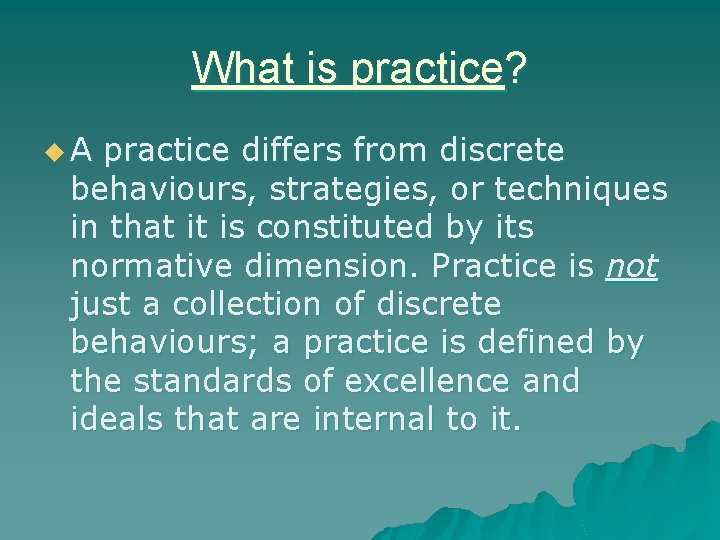 What is practice?

A practice differs from discrete behaviours, strategies, or techniques in that it is constituted by its normative dimension. Practice is not just a collection of discrete behaviours; a practice is defined by the standards of excellence and ideals that are internal to it.